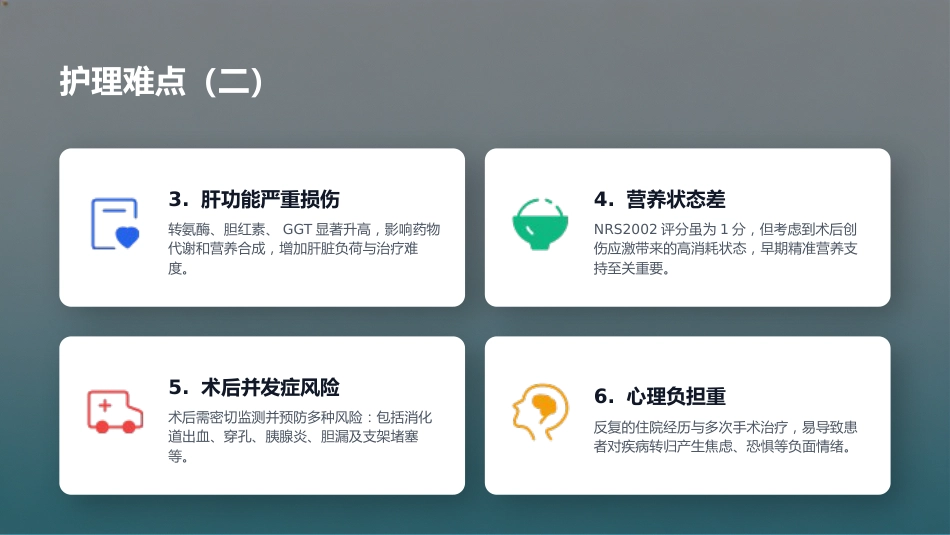 护理难点（二）

3. 肝功能严重损伤

转氨酶、胆红素、 GGT 显著升高，影响药物代谢和营养合成，增加肝脏负荷与治疗难度。

4. 营养状态差

NRS2002 评分虽为 1 分，但考虑到术后创伤应激带来的高消耗状态，早期精准营养支持至关重要。

5. 术后并发症风险

术后需密切监测并预防多种风险：包括消化道出血、穿孔、胰腺炎、胆漏及支架堵塞等。

6. 心理负担重

反复的住院经历与多次手术治疗，易导致患者对疾病转归产生焦虑、恐惧等负面情绪。